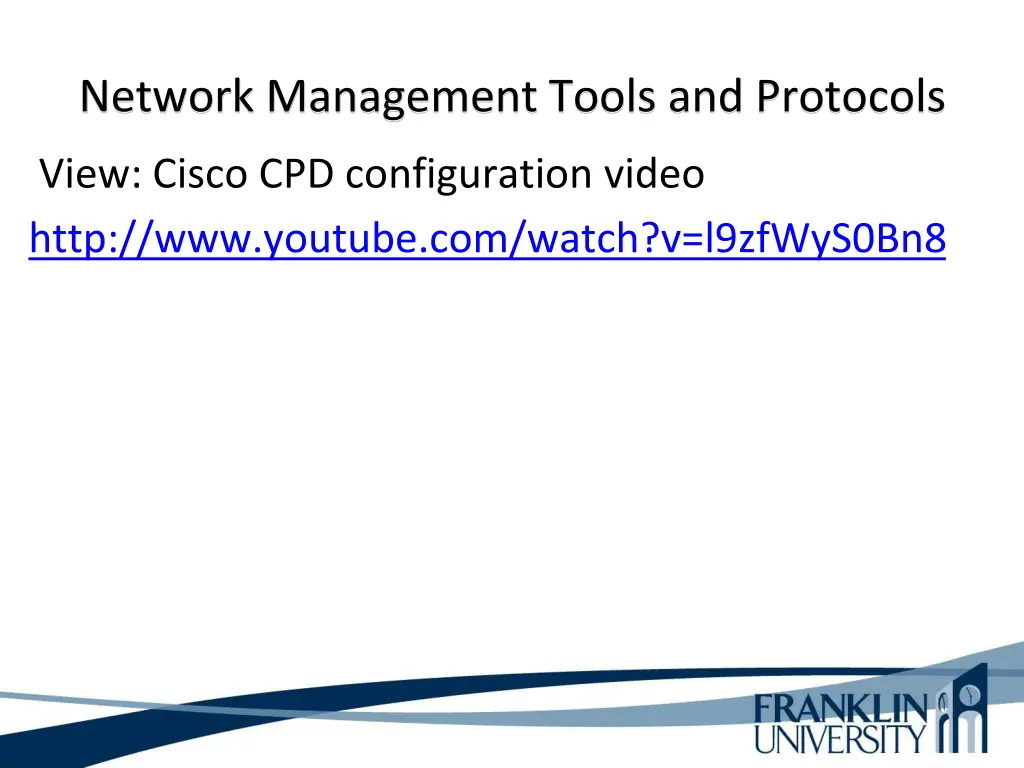 Network Management Tools and Protocols

View: Cisco CPD configuration video

http://www.youtube.com/watch?v=l9zfWyS0Bn8

FRANKLIN UNIVERSITY